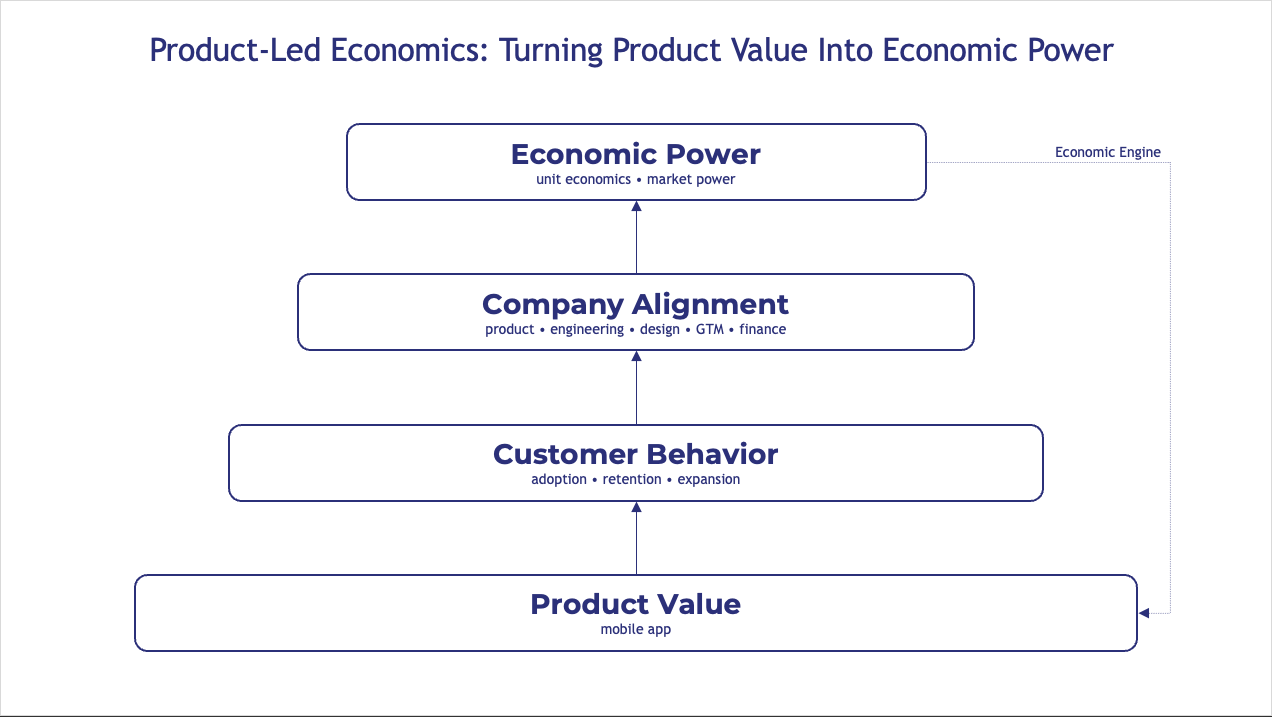 Product-Led Economics: Turning Product Value Into Economic Power

Economic Power
unit economics • market power

Economic Engine

Company Alignment
product • engineering • design • GTM • finance

Customer Behavior
adoption • retention • expansion

Product Value
mobile app